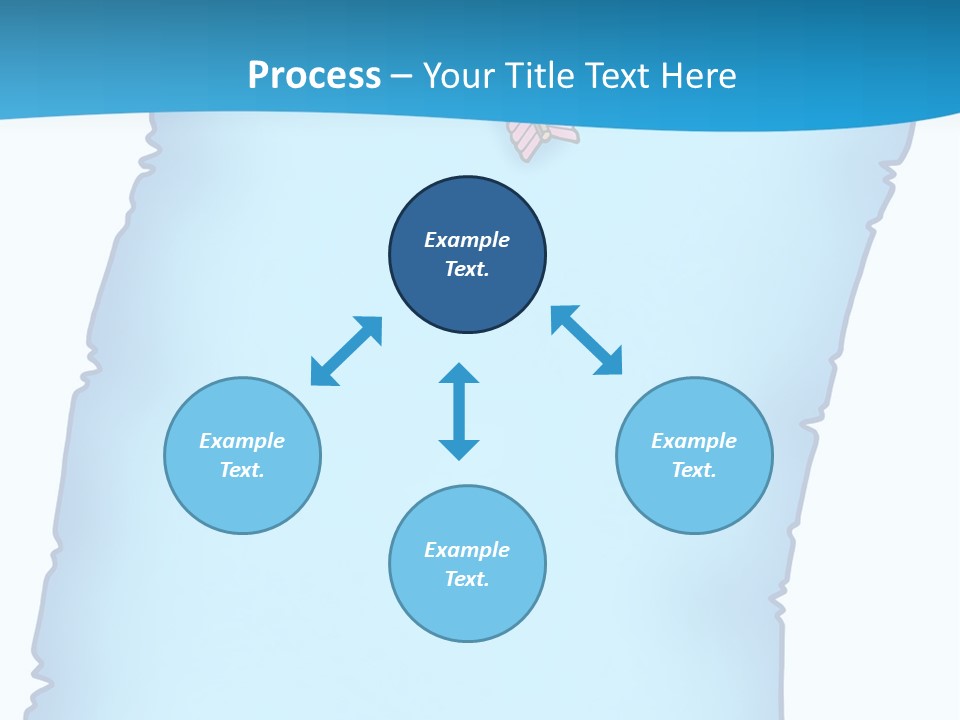 Process – Your Title Text Here

Example Text.

Example Text.

Example Text.

Example Text.